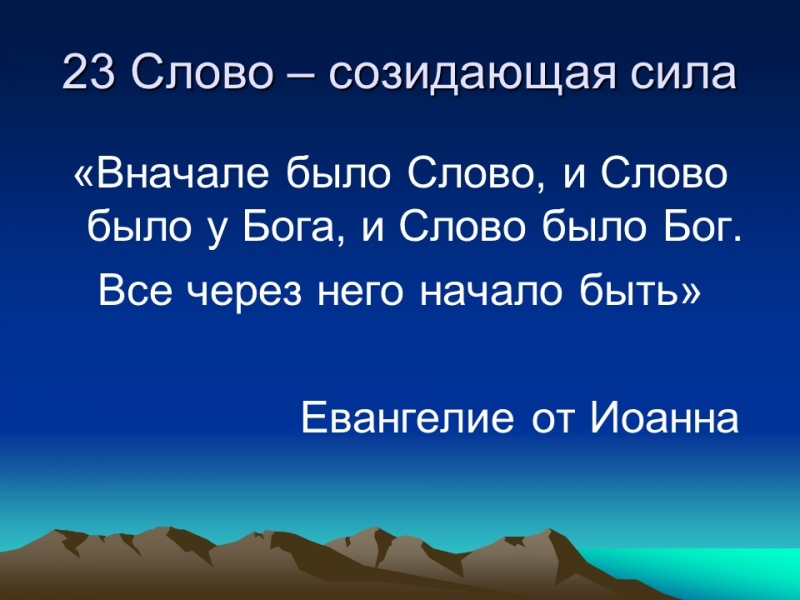 23 Слово – созидающая сила

«Вначале было Слово, и Слово было у Бога, и Слово было Бог.

Все через него начало быть»

Евангелие от Иоанна